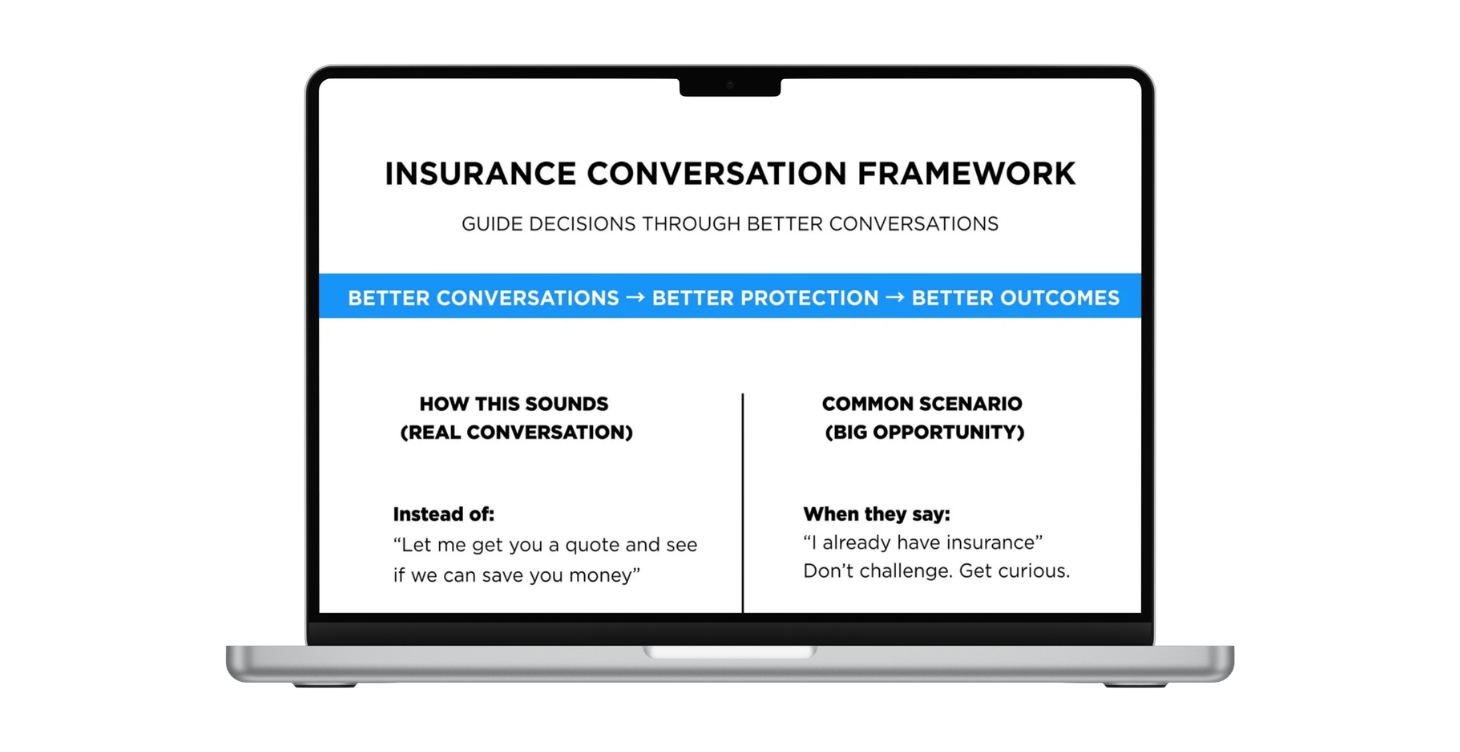 INSURANCE CONVERSATION FRAMEWORK

GUIDE DECISIONS THROUGH BETTER CONVERSATIONS

BETTER CONVERSATIONS → BETTER PROTECTION → BETTER OUTCOMES

HOW THIS SOUNDS
(REAL CONVERSATION)

Instead of:
“Let me get you a quote and see if we can save you money”

COMMON SCENARIO
(BIG OPPORTUNITY)

When they say:
“I already have insurance”
Don’t challenge. Get curious.